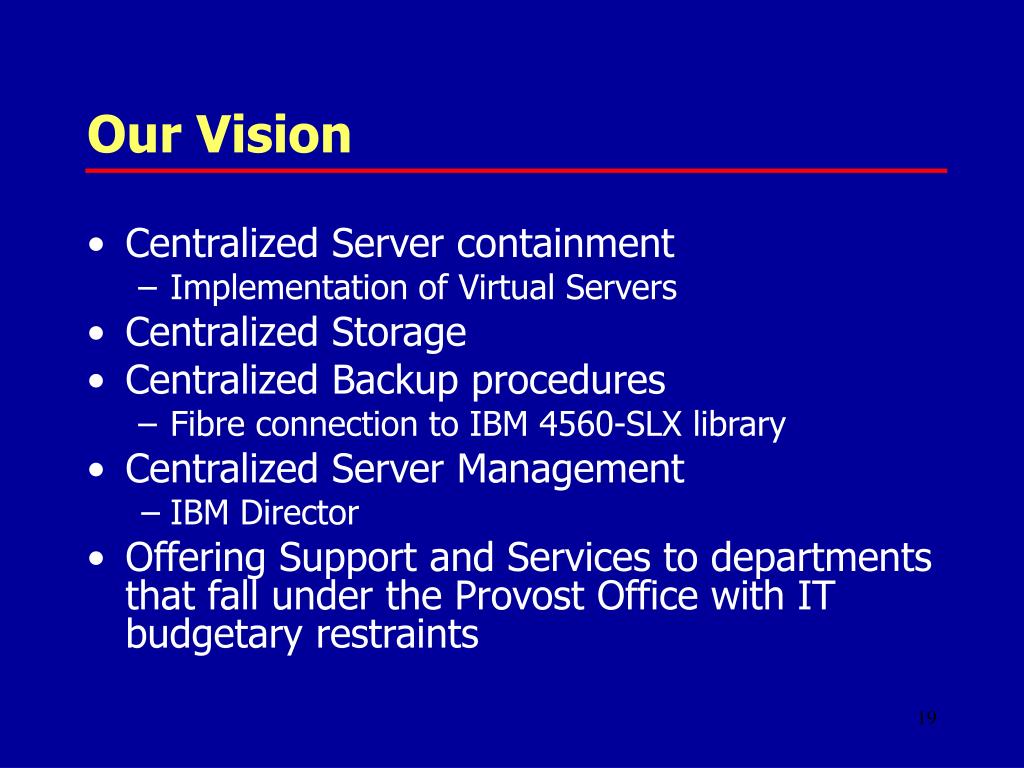 Our Vision

• Centralized Server containment
  – Implementation of Virtual Servers
• Centralized Storage
• Centralized Backup procedures
  – Fibre connection to IBM 4560-SLX library
• Centralized Server Management
  – IBM Director
• Offering Support and Services to departments that fall under the Provost Office with IT budgetary restraints

19